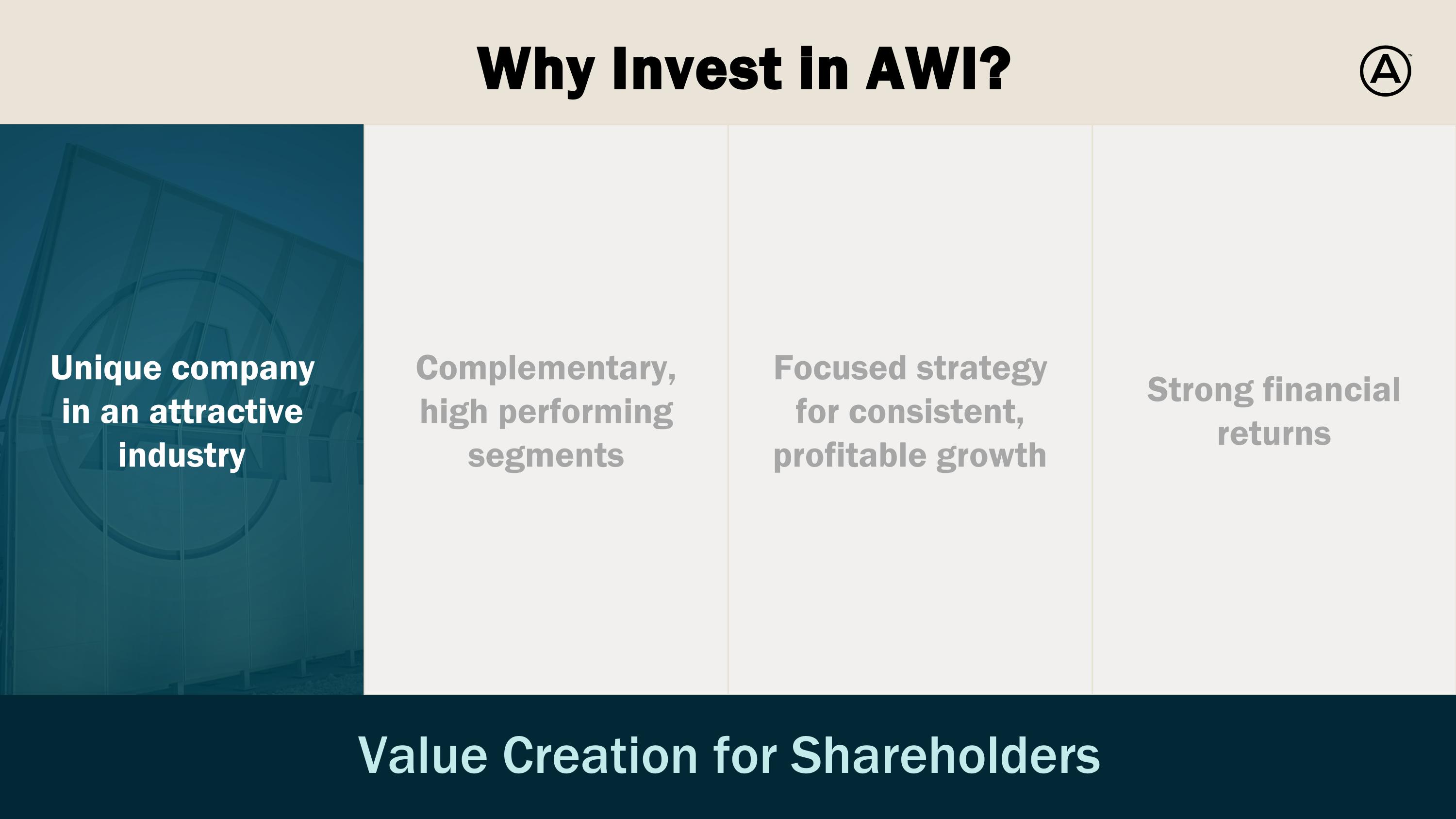 Why Invest in AWI?

Unique company in an attractive industry

Complementary, high performing segments

Focused strategy for consistent, profitable growth

Strong financial returns

Value Creation for Shareholders